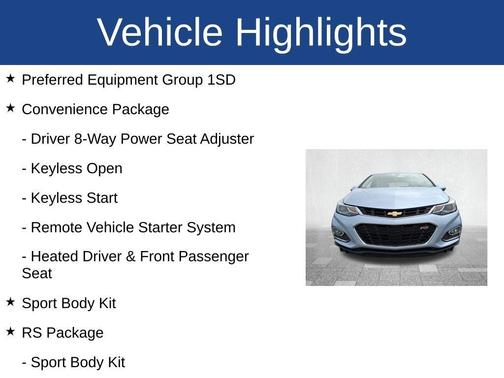 Vehicle Highlights

★ Preferred Equipment Group 1SD

★ Convenience Package

- Driver 8-Way Power Seat Adjuster

- Keyless Open

- Keyless Start

- Remote Vehicle Starter System

- Heated Driver & Front Passenger Seat

★ Sport Body Kit

★ RS Package

- Sport Body Kit